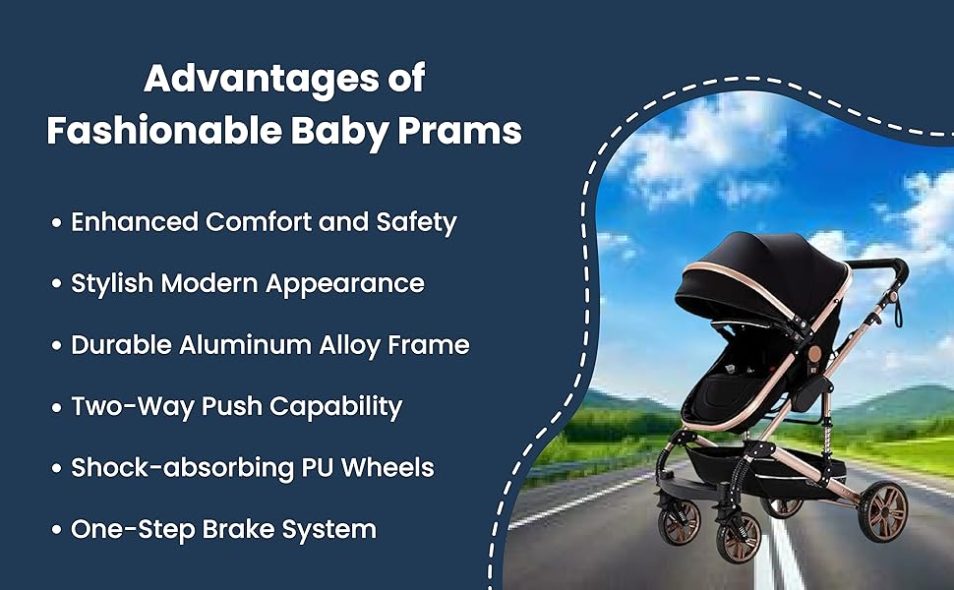 Advantages of Fashionable Baby Prams

• Enhanced Comfort and Safety
• Stylish Modern Appearance
• Durable Aluminum Alloy Frame
• Two-Way Push Capability
• Shock-absorbing PU Wheels
• One-Step Brake System